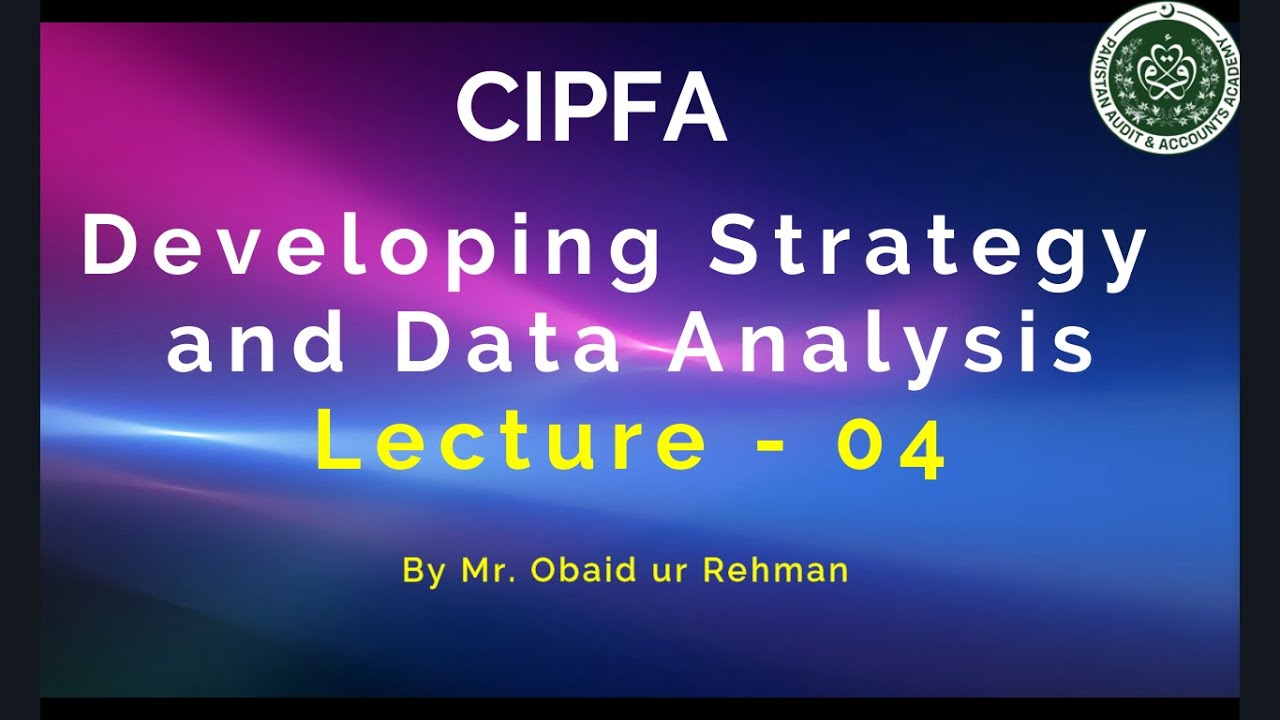 PAKISTAN AUDIT & ACCOUNTS ACADEMY

CIPFA

Developing Strategy and Data Analysis

Lecture - 04

By Mr. Obaid ur Rehman